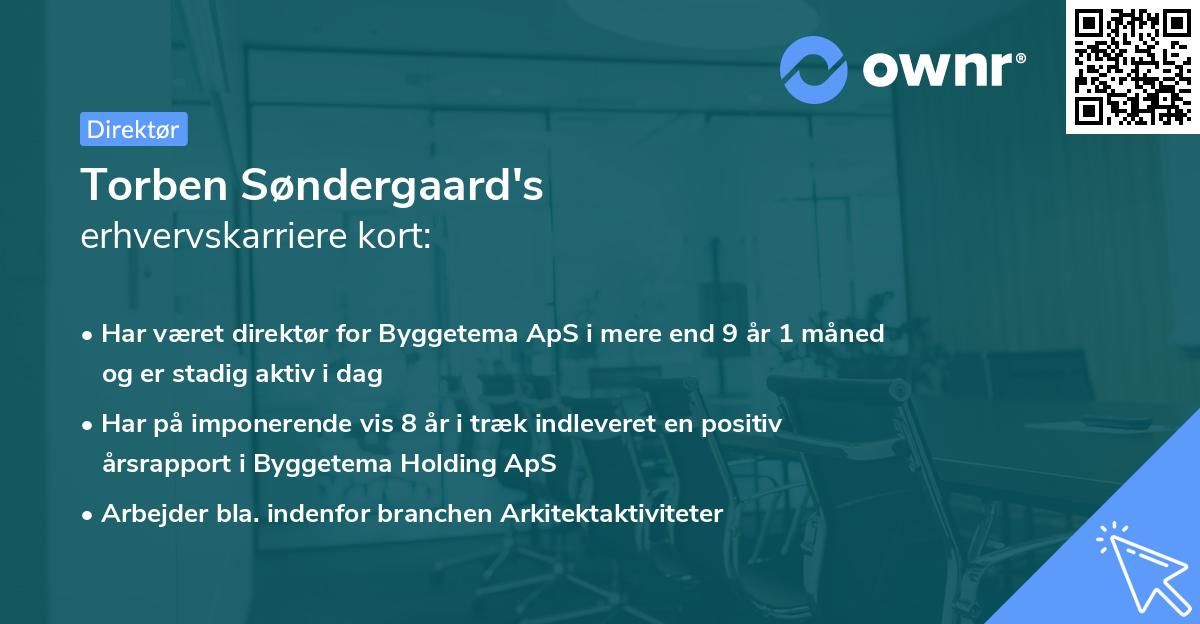 ownr®

Direktør

Torben Søndergaard's
erhvervskarriere kort:

• Har været direktør for Byggetema ApS i mere end 9 år 1 måned og er stadig aktiv i dag
• Har på imponerende vis 8 år i træk indleveret en positiv årsrapport i Byggetema Holding ApS
• Arbejder bla. indenfor branchen Arkitektaktiviteter